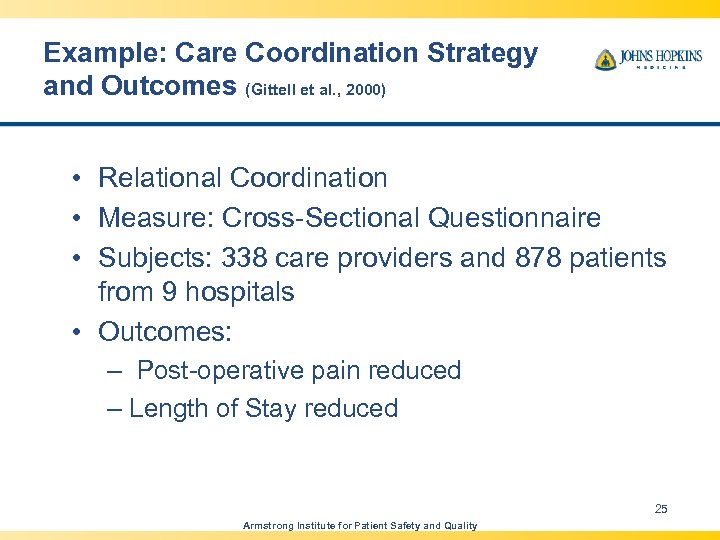 Example: Care Coordination Strategy and Outcomes (Gittell et al., 2000)

JOHNS HOPKINS
MEDICINE

• Relational Coordination
• Measure: Cross-Sectional Questionnaire
• Subjects: 338 care providers and 878 patients from 9 hospitals
• Outcomes:
– Post-operative pain reduced
– Length of Stay reduced

25

Armstrong Institute for Patient Safety and Quality